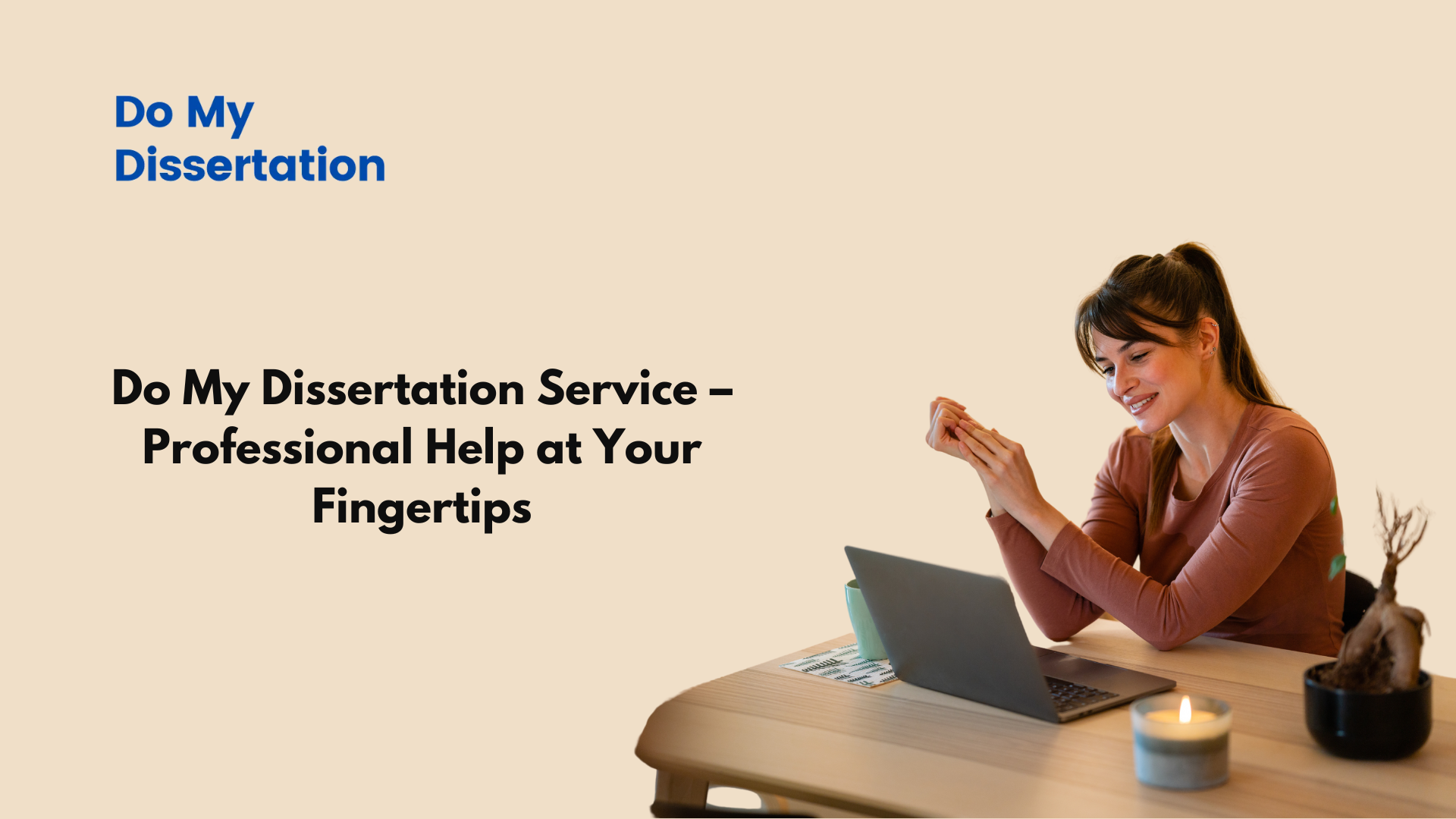 Do My Dissertation

Do My Dissertation Service – Professional Help at Your Fingertips